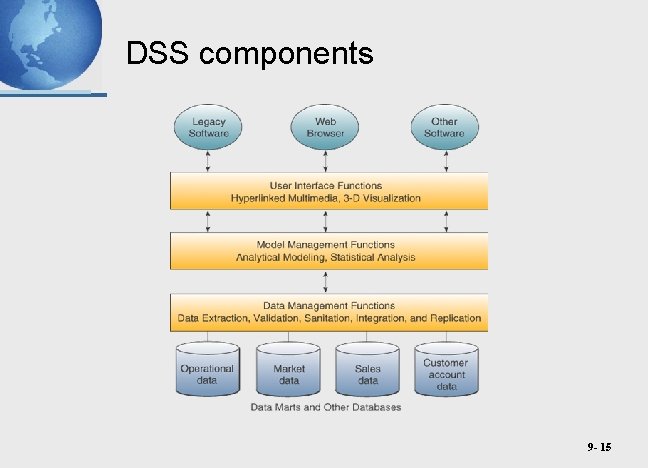 DSS components

Legacy Software

Web Browser

Other Software

User Interface Functions
Hyperlinked Multimedia, 3-D Visualization

Model Management Functions
Analytical Modeling, Statistical Analysis

Data Management Functions
Data Extraction, Validation, Sanitation, Integration, and Replication

Operational data

Market data

Sales data

Customer account data

Data Marts and Other Databases

9- 15